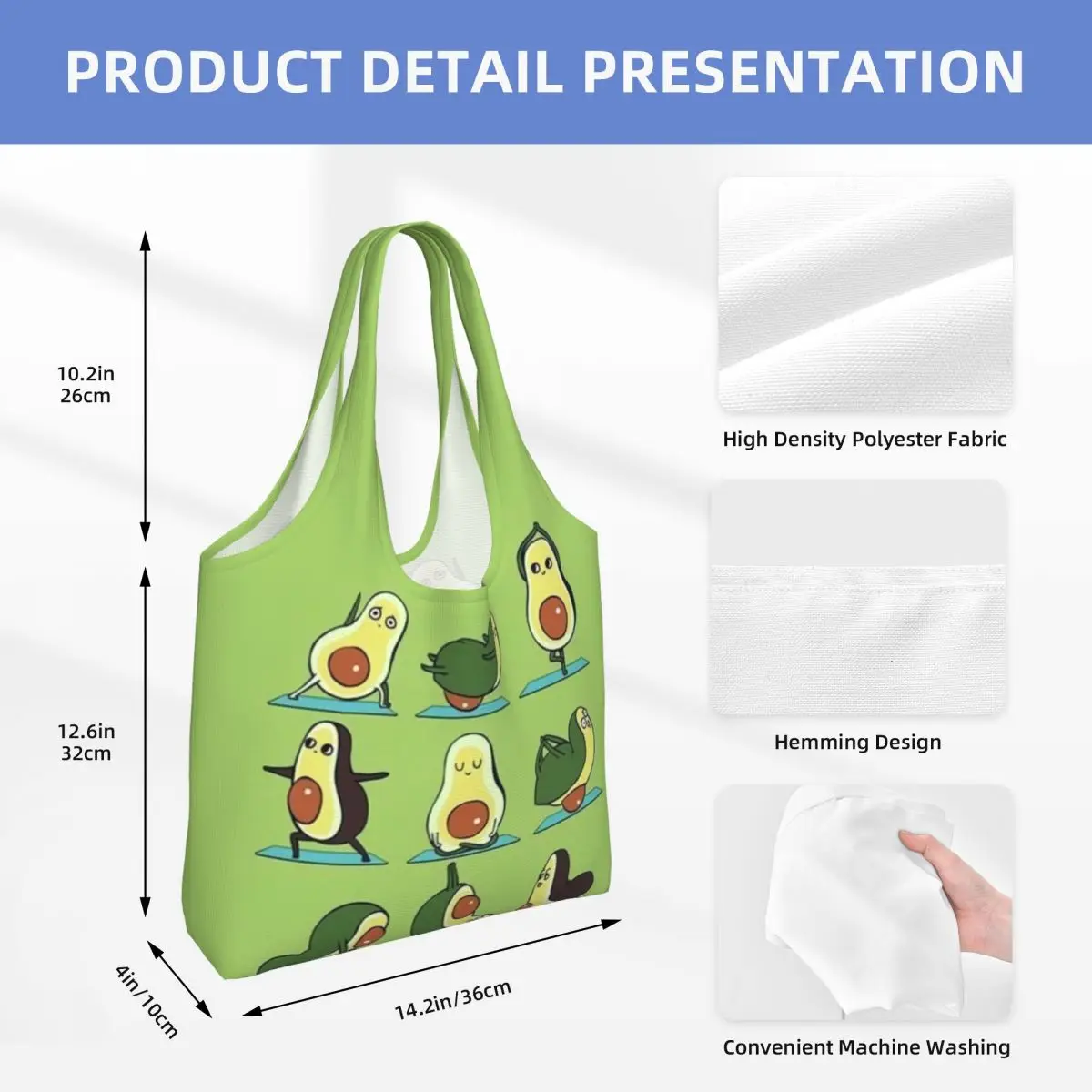 PRODUCT DETAIL PRESENTATION

10.2in
26cm

12.6in
32cm

4in/10cm

14.2in/36cm

High Density Polyester Fabric

Hemming Design

Convenient Machine Washing